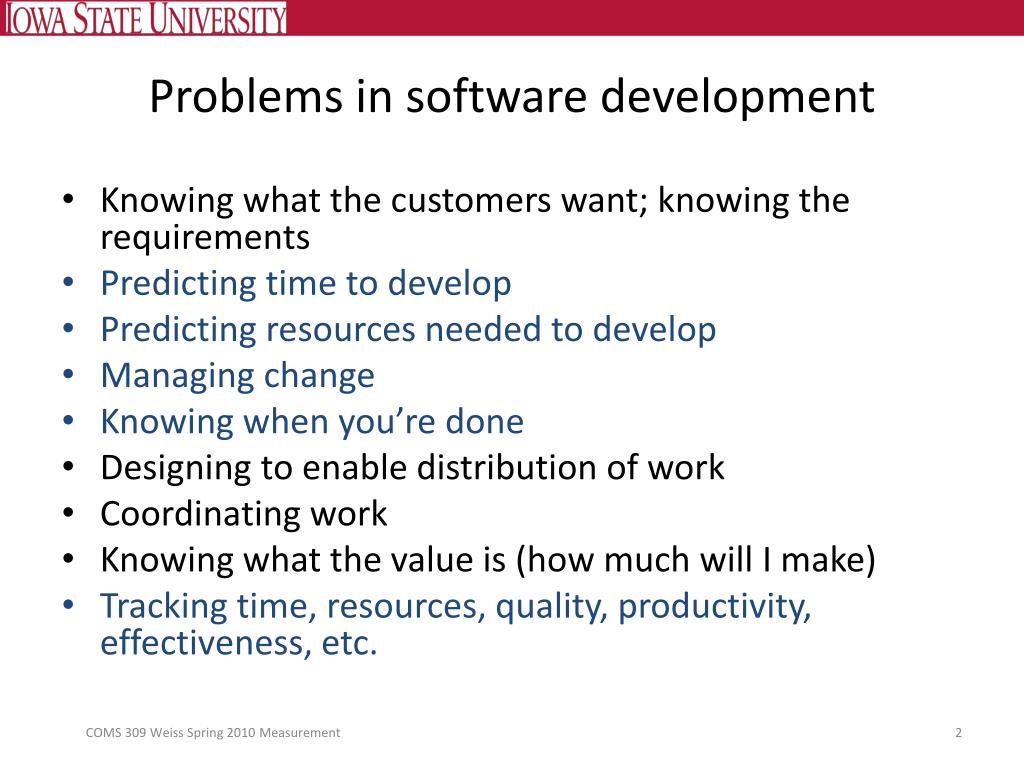 IOWA STATE UNIVERSITY

Problems in software development

• Knowing what the customers want; knowing the requirements
• Predicting time to develop
• Predicting resources needed to develop
• Managing change
• Knowing when you're done
• Designing to enable distribution of work
• Coordinating work
• Knowing what the value is (how much will I make)
• Tracking time, resources, quality, productivity, effectiveness, etc.

COMS 309 Weiss Spring 2010 Measurement

2